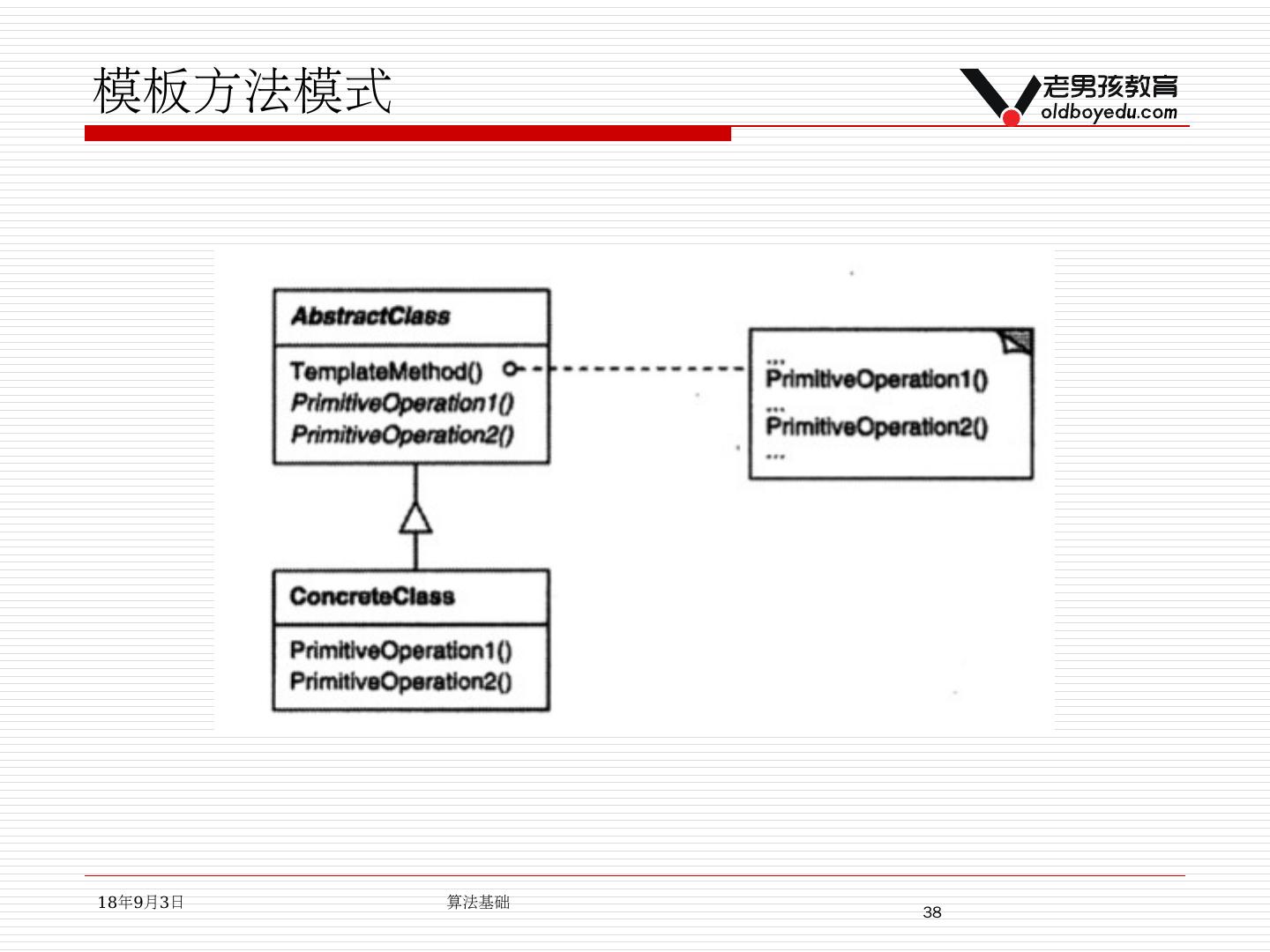 模板方法模式

老男孩教育
oldboyedu.com

AbstractClass

TemplateMethod()
PrimitiveOperation1()
PrimitiveOperation2()

...
PrimitiveOperation1()
...
PrimitiveOperation2()
...

ConcreteClass

PrimitiveOperation1()
PrimitiveOperation2()

18年9月3日

算法基础

38